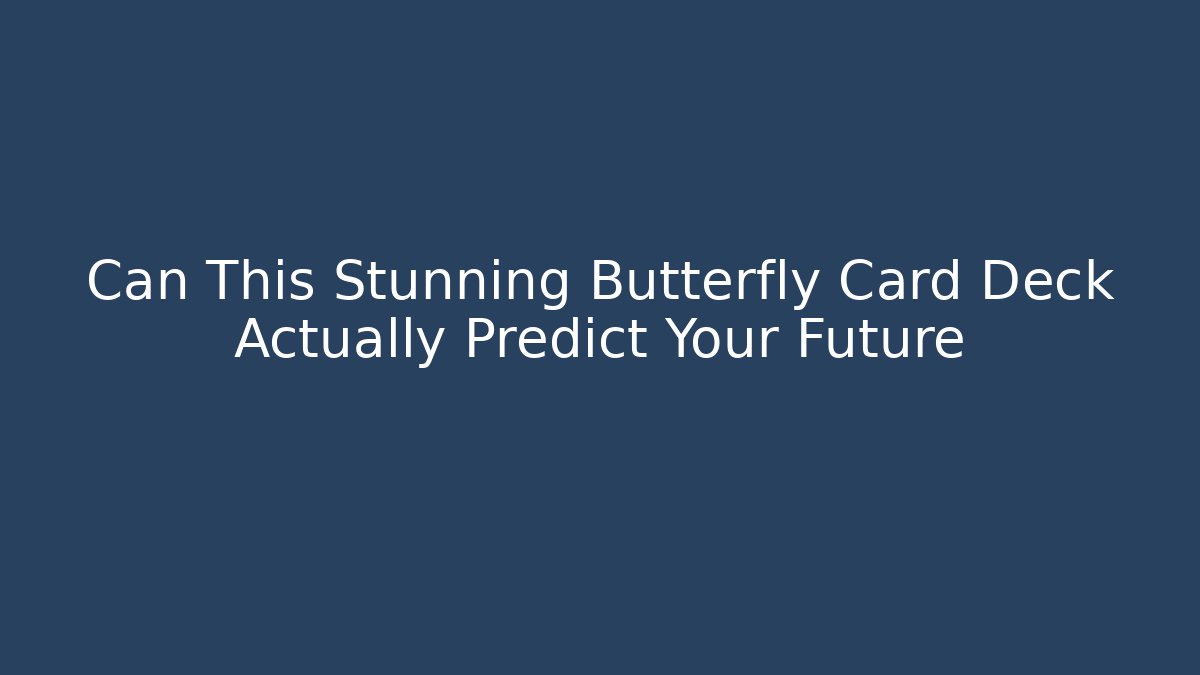 Can This Stunning Butterfly Card Deck Actually Predict Your Future